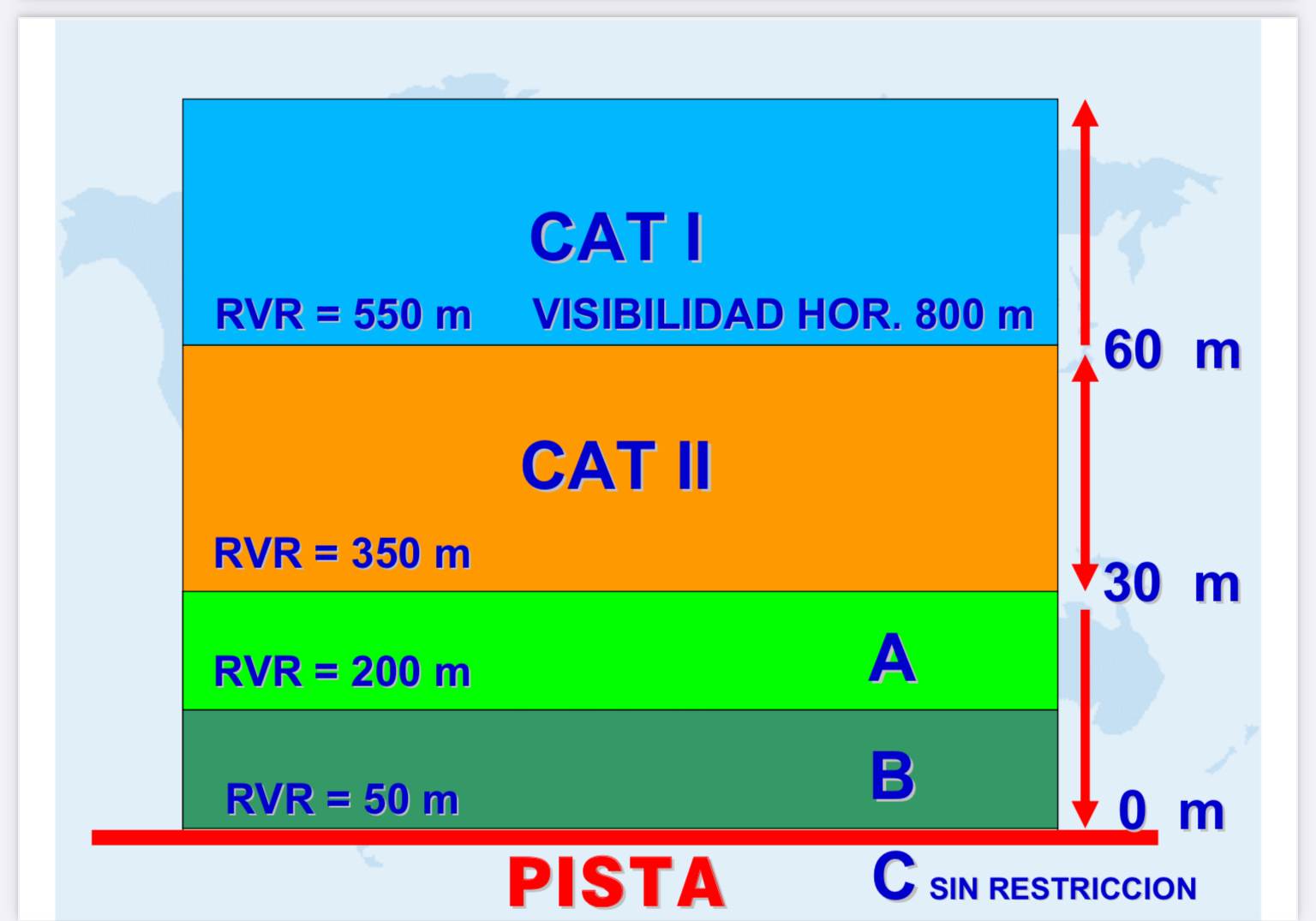 CAT I

RVR = 550 m VISIBILIDAD HOR. 800 m

60 m

CAT II

RVR = 350 m

30 m

RVR = 200 m A

RVR = 50 m B

0 m

PISTA

C SIN RESTRICCION